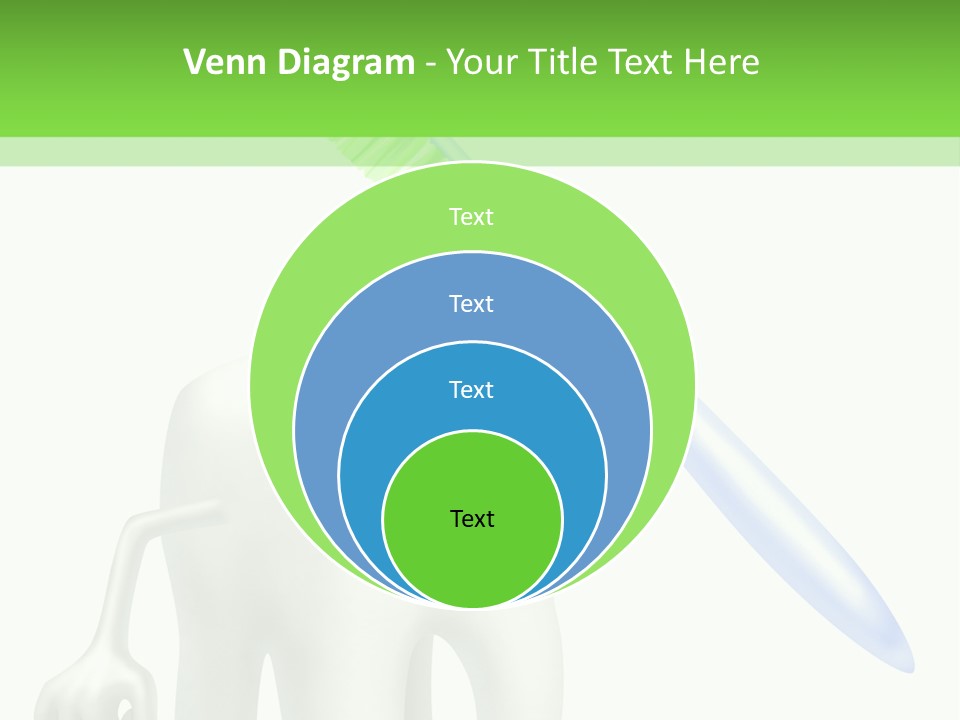 Venn Diagram - Your Title Text Here

Text

Text

Text

Text